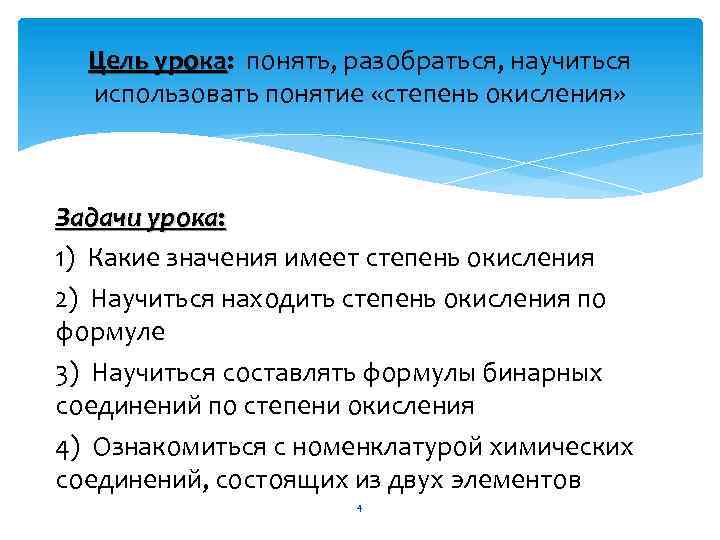 Цель урока: понять, разобраться, научиться использовать понятие «степень окисления»

Задачи урока:

1) Какие значения имеет степень окисления

2) Научиться находить степень окисления по формуле

3) Научиться составлять формулы бинарных соединений по степени окисления

4) Ознакомиться с номенклатурой химических соединений, состоящих из двух элементов

4